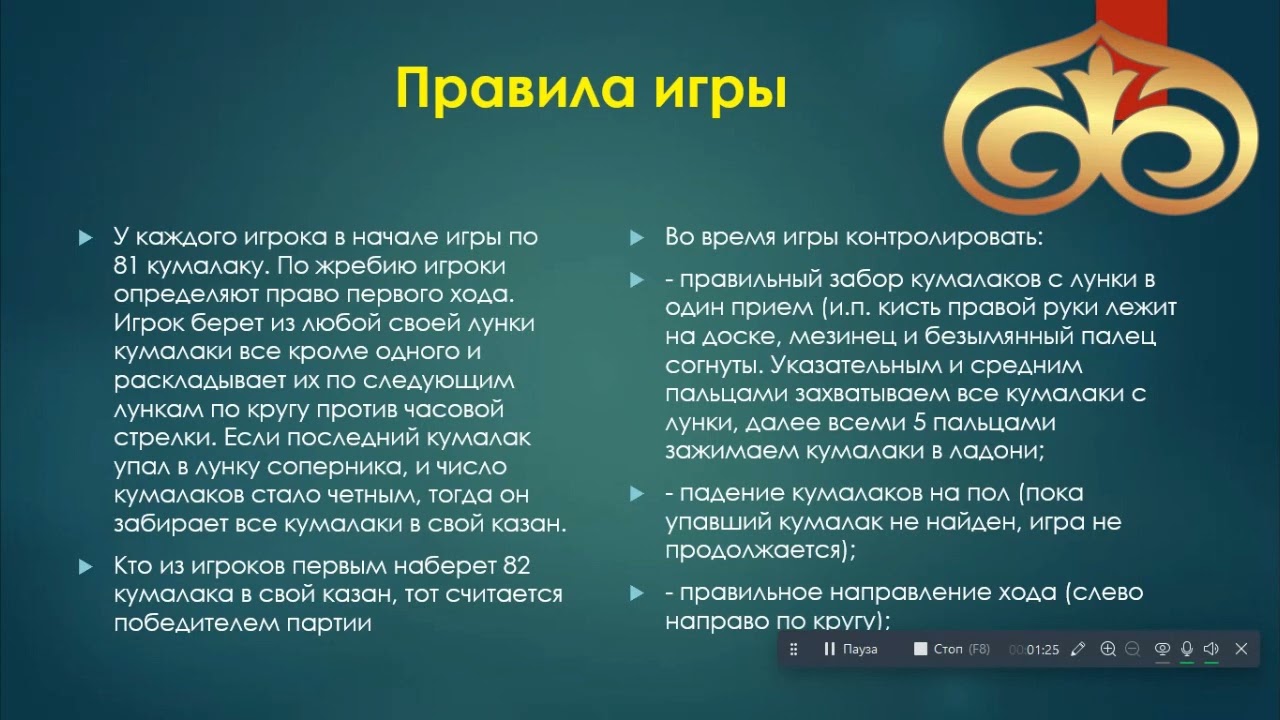 Правила игры

У каждого игрока в начале игры по 81 кумалаку. По жребию игроки определяют право первого хода. Игрок берет из любой своей лунки кумалаки все кроме одного и раскладывает их по следующим лункам по кругу против часовой стрелки. Если последний кумалак упал в лунку соперника, и число кумалаков стало четным, тогда он забирает все кумалаки в свой казан.

Кто из игроков первым наберет 82 кумалака в свой казан, тот считается победителем партии

Во время игры контролировать:

- правильный забор кумалаков с лунки в один прием (и.п. кисть правой руки лежит на доске, мезинец и безымянный палец согнуты. Указательным и средним пальцами захватываем все кумалаки с лунки, далее всеми 5 пальцами зажимаем кумалаки в ладони;

- падение кумалаков на пол (пока упавший кумалак не найден, игра не продолжается);

- правильное направление хода (слево направо по кругу);

Пауза Стоп (F8) 00:01:25